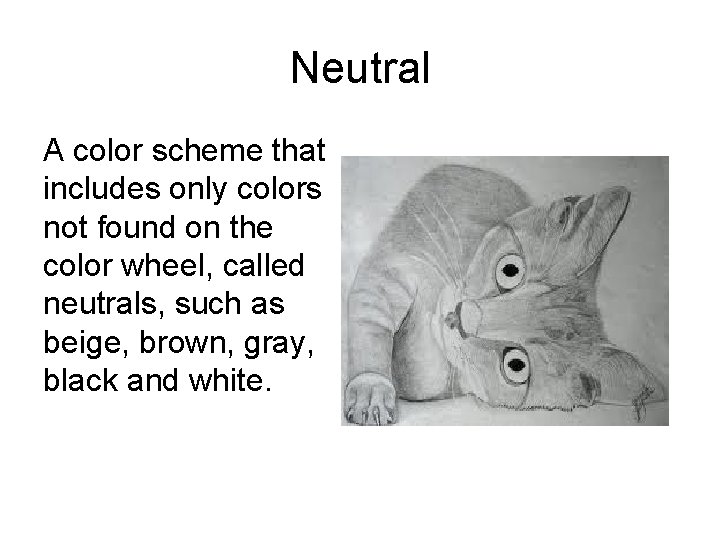 Neutral

A color scheme that includes only colors not found on the color wheel, called neutrals, such as beige, brown, gray, black and white.